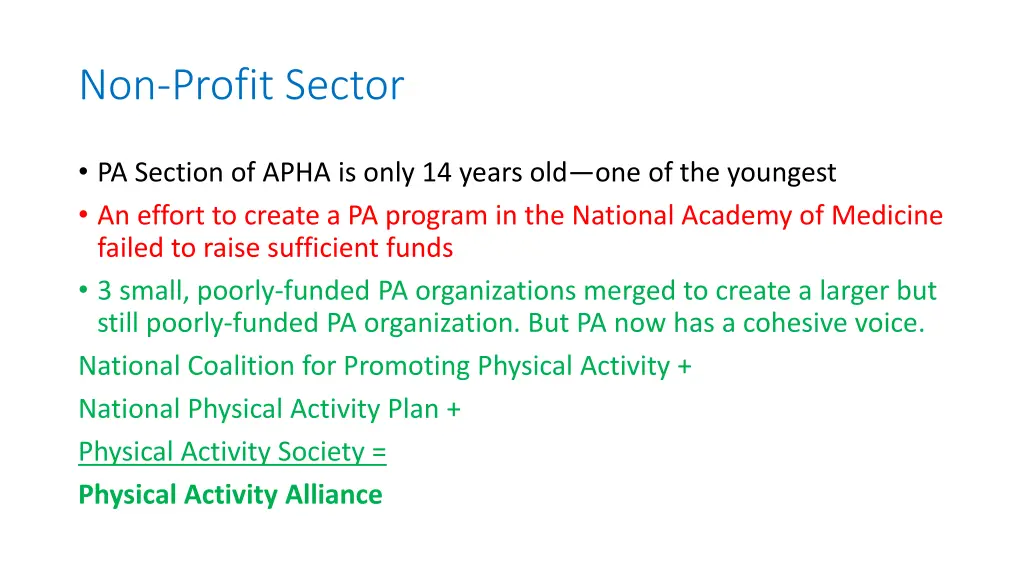 Non-Profit Sector

• PA Section of APHA is only 14 years old—one of the youngest
• An effort to create a PA program in the National Academy of Medicine failed to raise sufficient funds
• 3 small, poorly-funded PA organizations merged to create a larger but still poorly-funded PA organization. But PA now has a cohesive voice.

National Coalition for Promoting Physical Activity +
National Physical Activity Plan +
Physical Activity Society =
Physical Activity Alliance